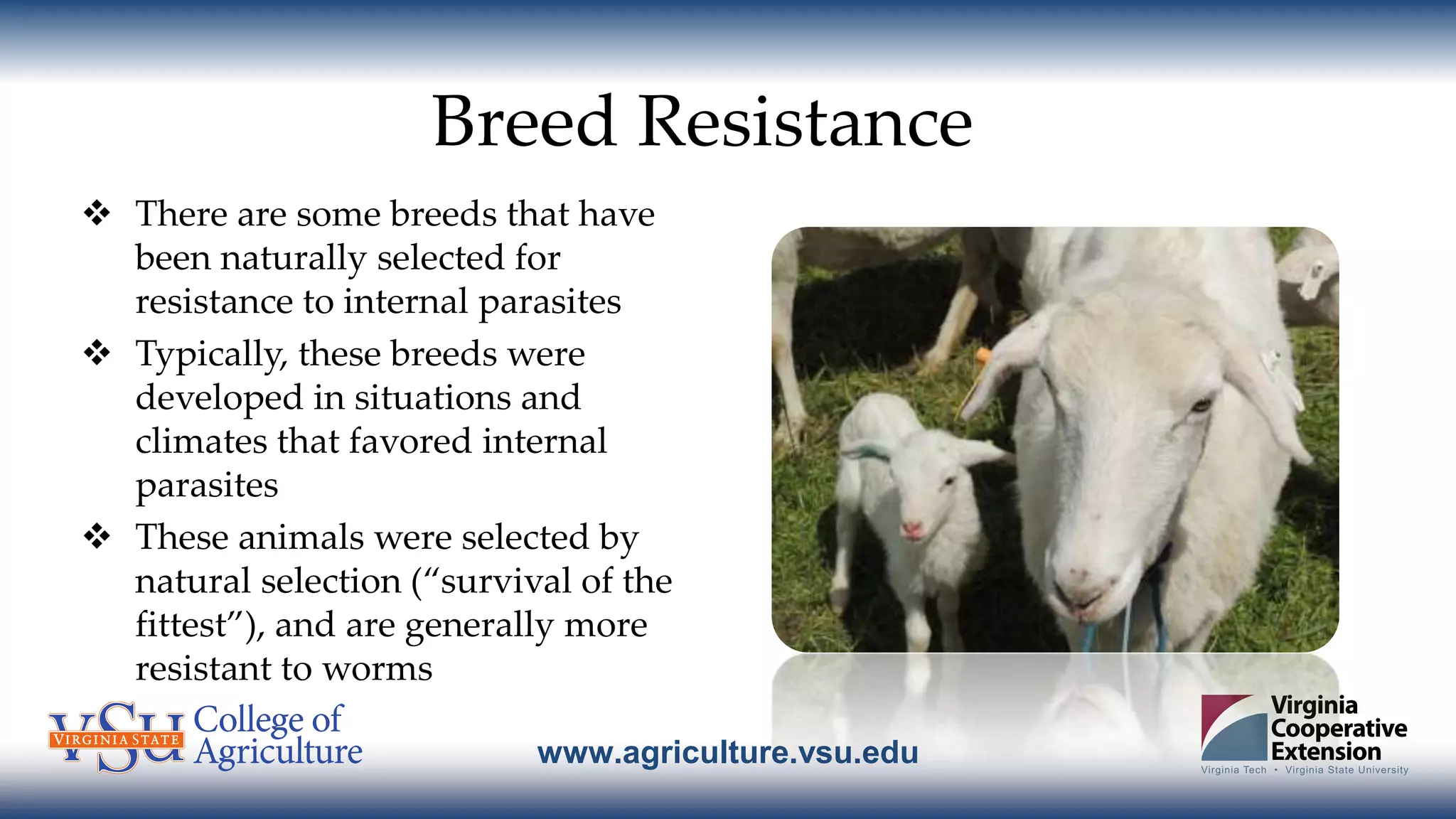 Breed Resistance

❖ There are some breeds that have been naturally selected for resistance to internal parasites

❖ Typically, these breeds were developed in situations and climates that favored internal parasites

❖ These animals were selected by natural selection (“survival of the fittest”), and are generally more resistant to worms

VSU VIRGINIA STATE College of Agriculture

www.agriculture.vsu.edu

Virginia Cooperative Extension
Virginia Tech • Virginia State University